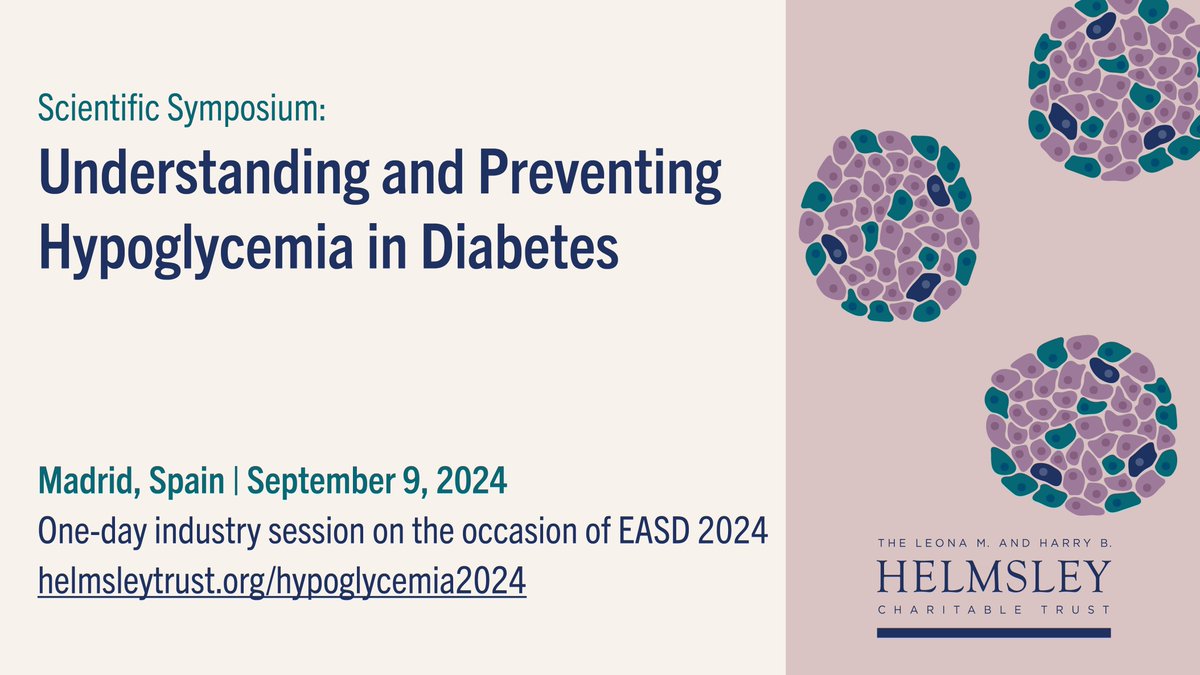 Scientific Symposium:
Understanding and Preventing Hypoglycemia in Diabetes

Madrid, Spain | September 9, 2024
One-day industry session on the occasion of EASD 2024
helmsleytrust.org/hypoglycemia2024

THE LEONA M. AND HARRY B.
HELMSLEY
CHARITABLE TRUST